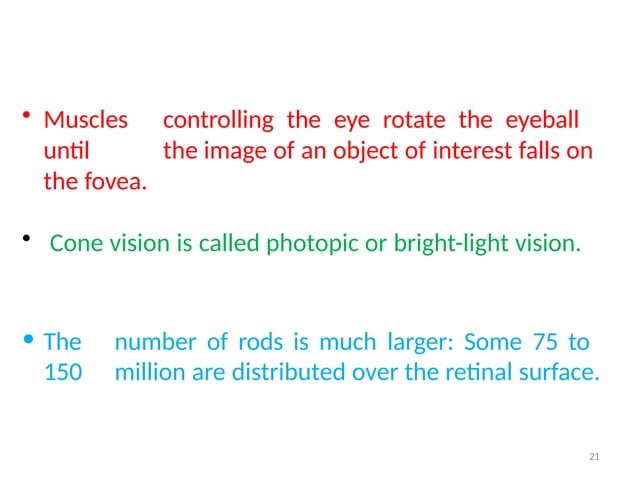 • Muscles controlling the eye rotate the eyeball until the image of an object of interest falls on the fovea.

• Cone vision is called photopic or bright-light vision.

• The number of rods is much larger: Some 75 to 150 million are distributed over the retinal surface.

21